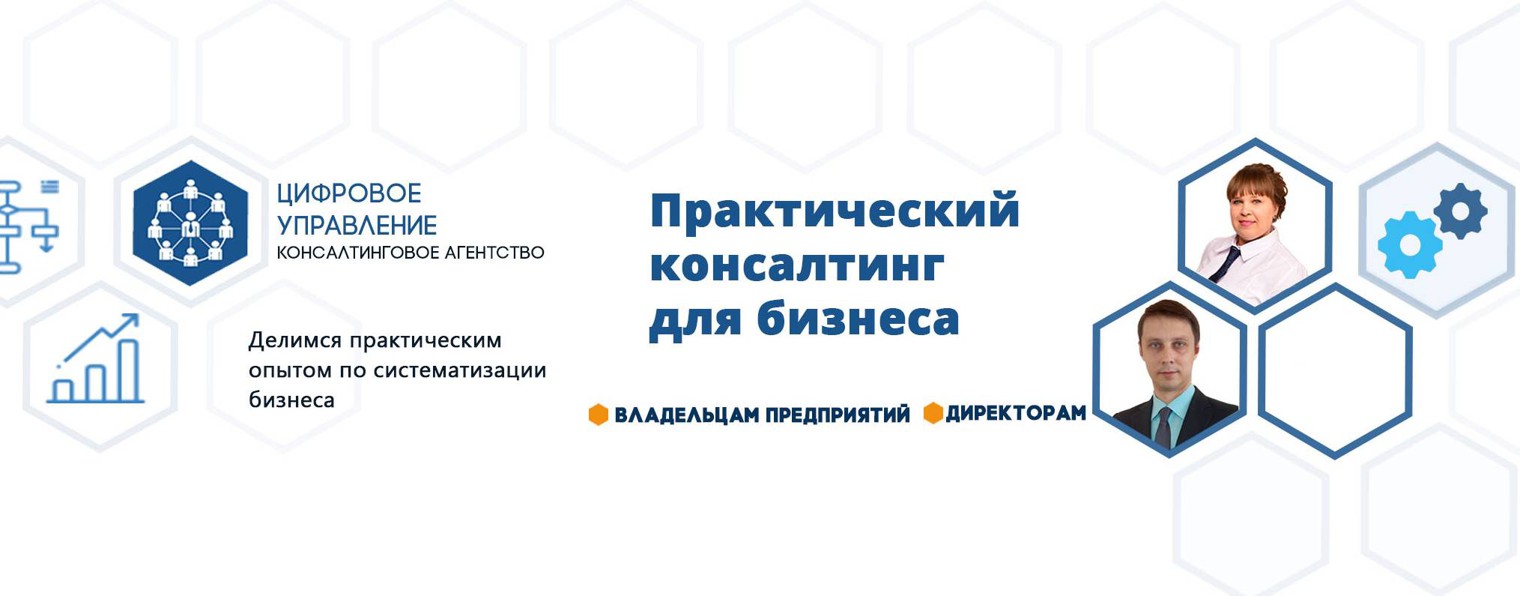 ЦИФРОВОЕ УПРАВЛЕНИЕ
КОНСАЛТИНГОВОЕ АГЕНТСТВО

Делимся практическим опытом по систематизации бизнеса

Практический консалтинг для бизнеса

ВЛАДЕЛЬЦАМ ПРЕДПРИЯТИЙ ДИРЕКТОРАМ